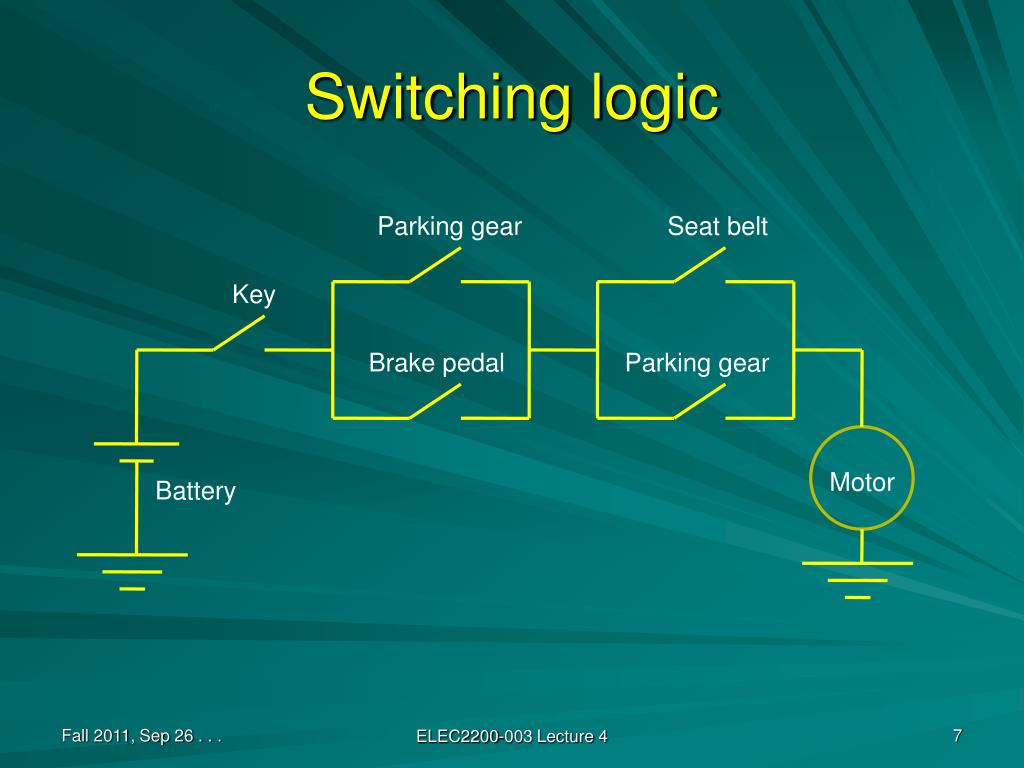 Switching logic

Parking gear

Seat belt

Key

Brake pedal

Parking gear

Battery

Motor

Fall 2011, Sep 26 . . .

ELEC2200-003 Lecture 4

7